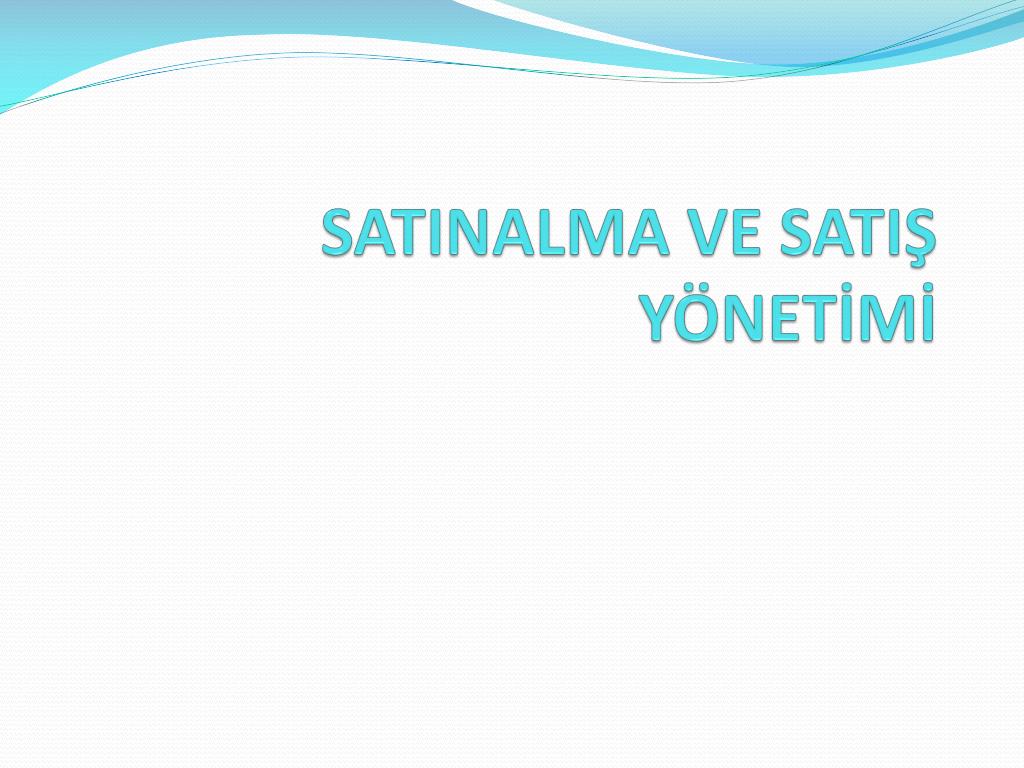 SATINALMA VE SATIŞ YÖNETİMİ